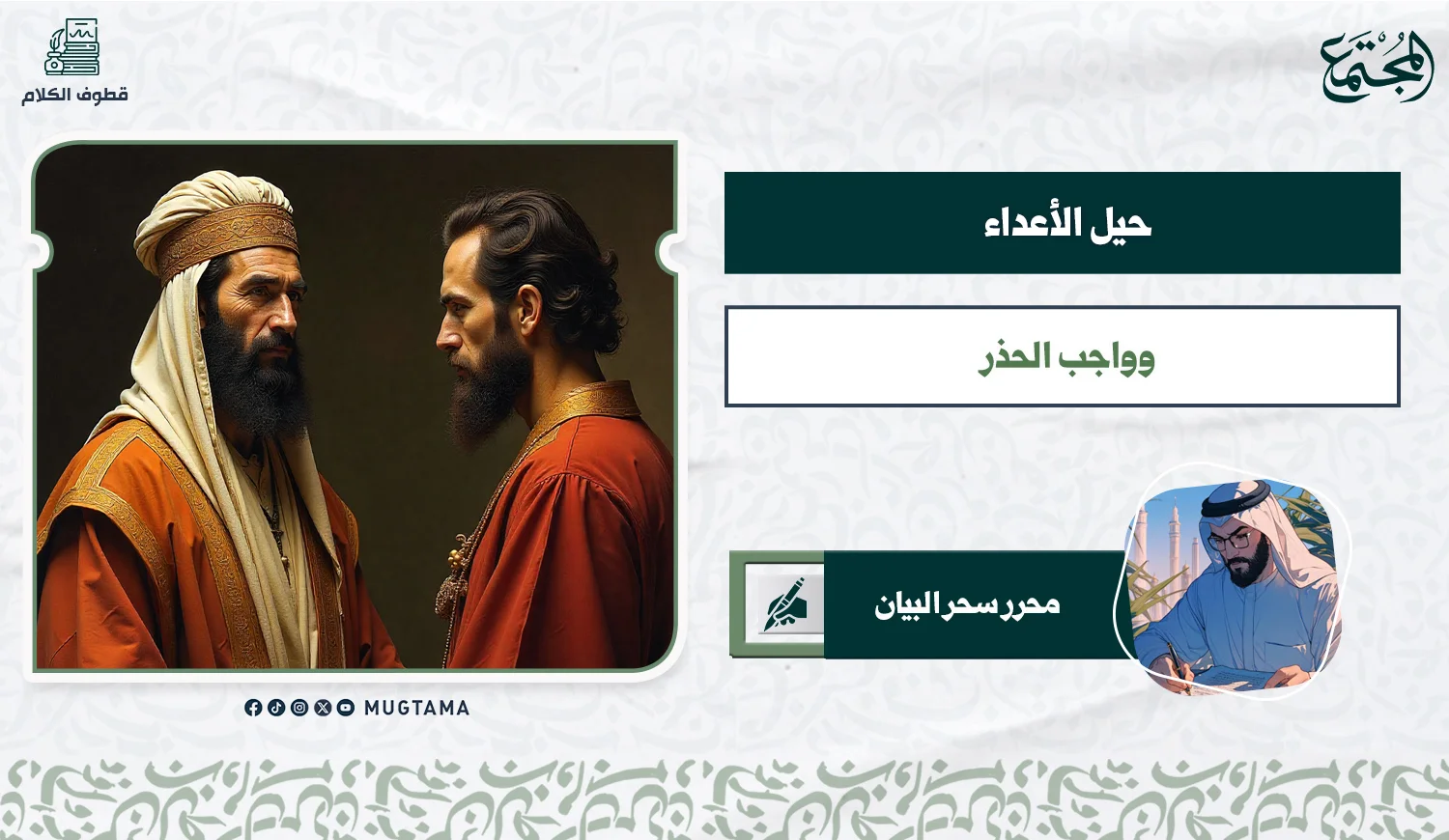 المجتمع

قطوف الكلام

حيل الأعداء

وواجب الحذر

محرر سحر البيان

MUGTAMA